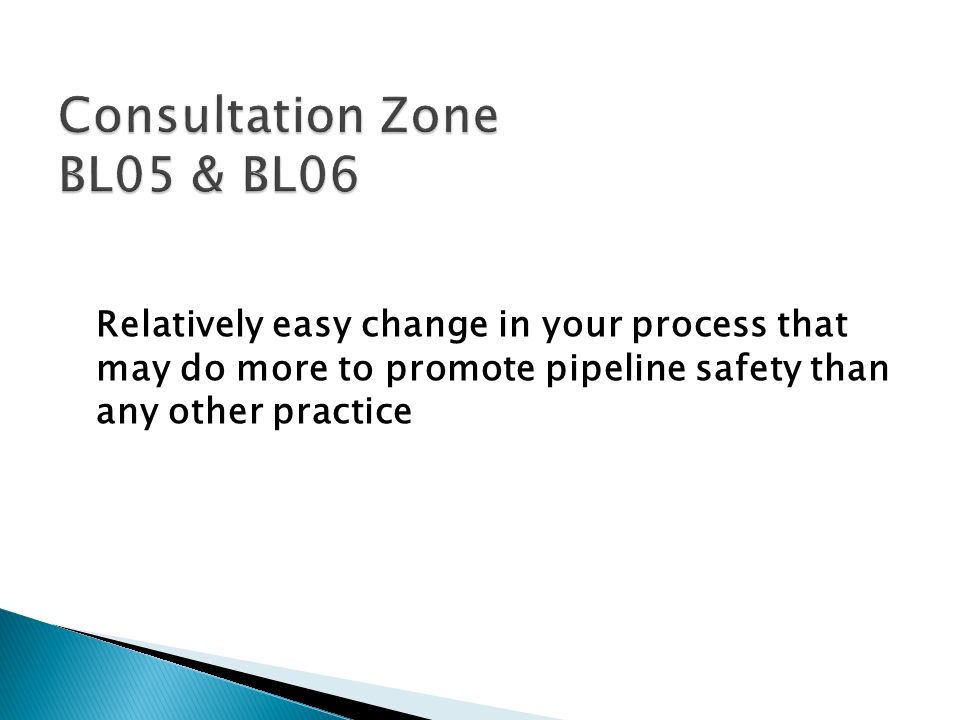 Consultation Zone
BL05 & BL06

Relatively easy change in your process that may do more to promote pipeline safety than any other practice